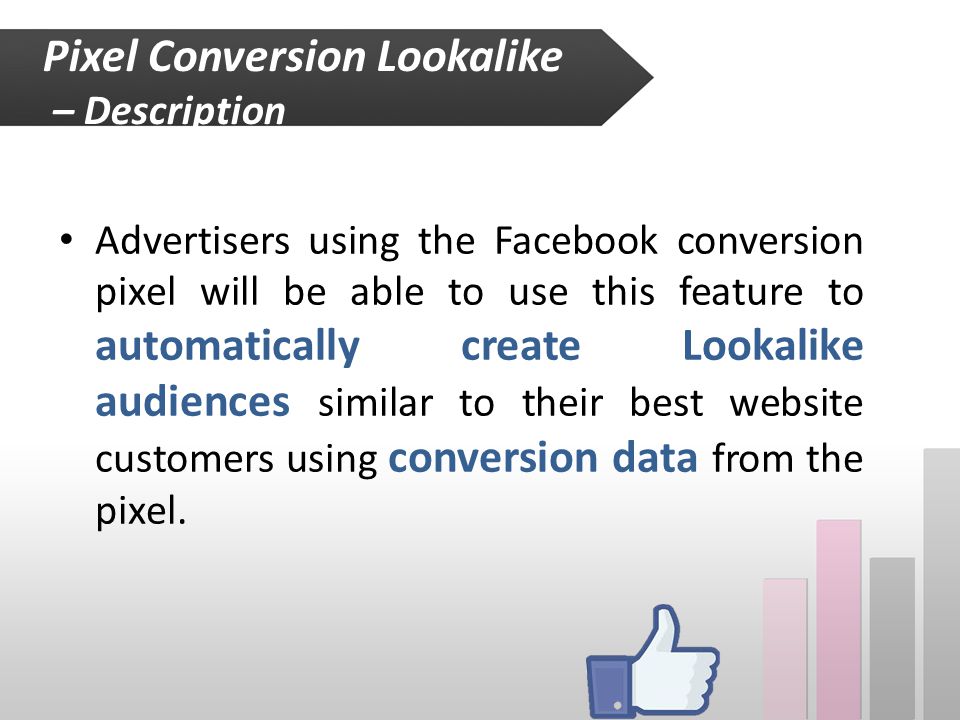 Pixel Conversion Lookalike – Description

• Advertisers using the Facebook conversion pixel will be able to use this feature to automatically create Lookalike audiences similar to their best website customers using conversion data from the pixel.